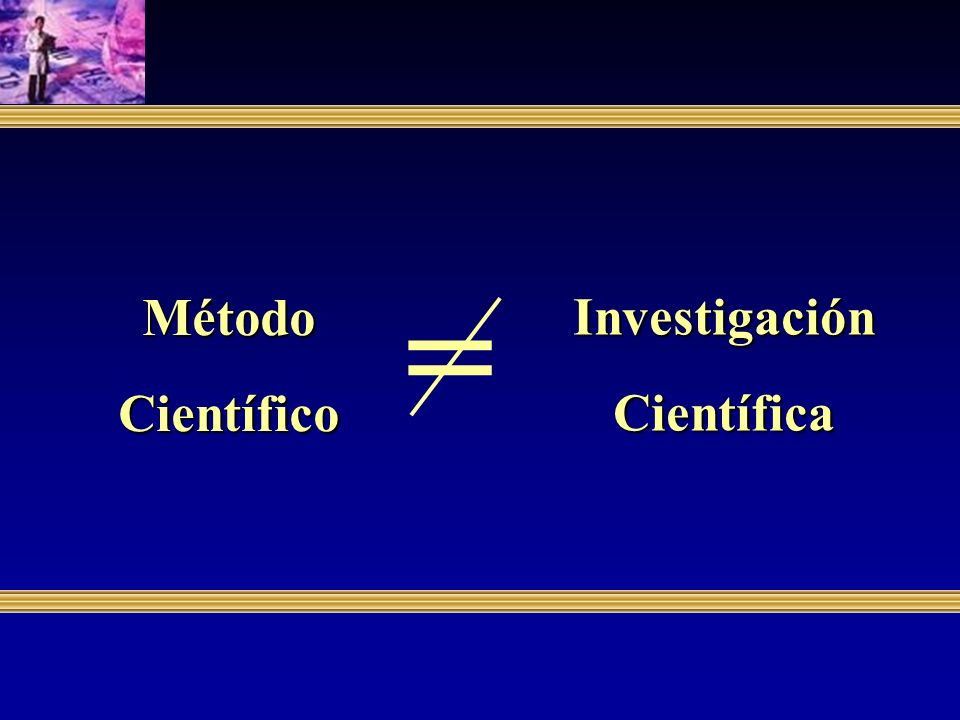 Método Científico $\neq$ Investigación Científica